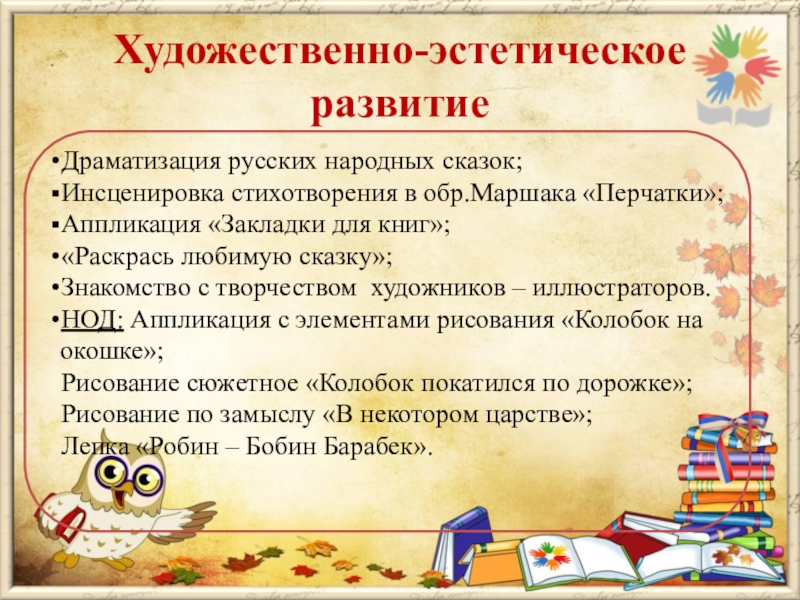 Художественно-эстетическое развитие

•Драматизация русских народных сказок;
▪Инсценировка стихотворения в обр.Маршака «Перчатки»;
▪Аппликация «Закладки для книг»;
•«Раскрась любимую сказку»;
•Знакомство с творчеством художников – иллюстраторов.
•НОД: Аппликация с элементами рисования «Колобок на окошке»;
Рисование сюжетное «Колобок покатился по дорожке»;
Рисование по замыслу «В некотором царстве»;
Лепка «Робин – Бобин Барабек».